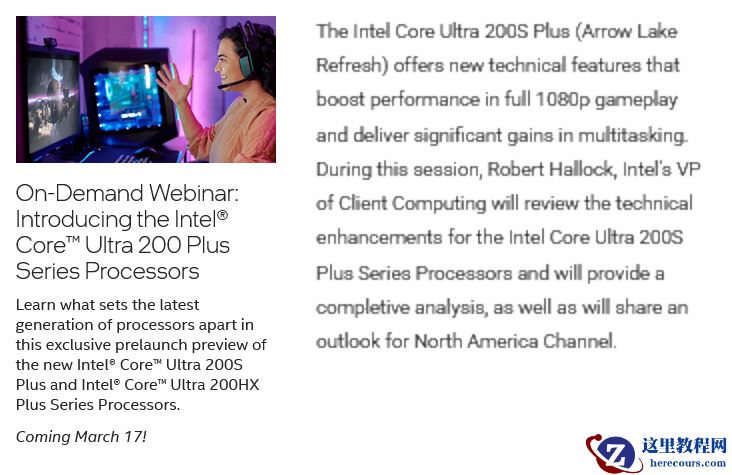 On-Demand Webinar: Introducing the Intel® Core™ Ultra 200 Plus Series Processors

Learn what sets the latest generation of processors apart in this exclusive prelaunch preview of the new Intel® Core™ Ultra 200S Plus and Intel® Core™ Ultra 200HX Plus Series Processors.

Coming March 17!

The Intel Core Ultra 200S Plus (Arrow Lake Refresh) offers new technical features that boost performance in full 1080p gameplay and deliver significant gains in multitasking. During this session, Robert Hallock, Intel's VP of Client Computing will review the technical enhancements for the Intel Core Ultra 200S Plus Series Processors and will provide a completive analysis, as well as will share an outlook for North America Channel.

这里教程网
herecours.com